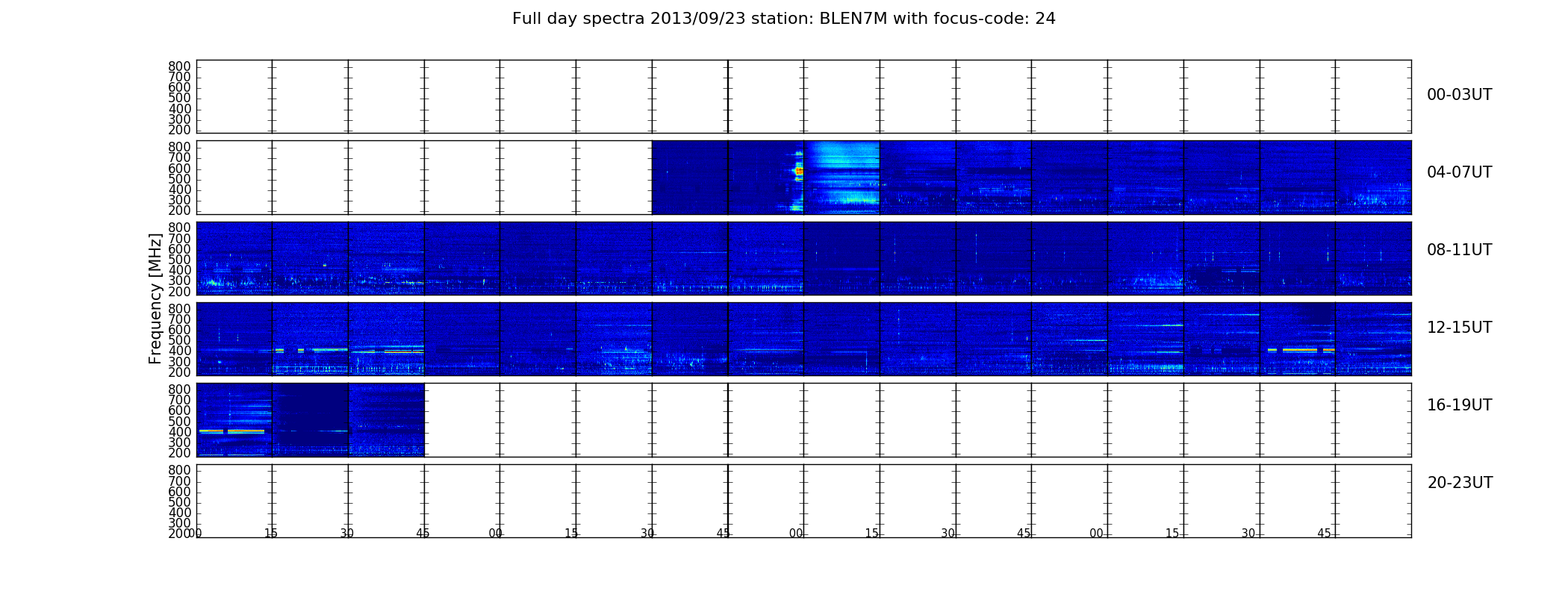 Full day spectra 2013/09/23 station: BLEN7M with focus-code: 24

Frequency [MHz]

800
700
600
500
400
300
200

00-03UT

800
700
600
500
400
300
200

04-07UT

800
700
600
500
400
300
200

08-11UT

800
700
600
500
400
300
200

12-15UT

800
700
600
500
400
300
200

16-19UT

800
700
600
500
400
300
200

20-23UT

00 15 30 45 00 15 30 45 00 15 30 45 00 15 30 45